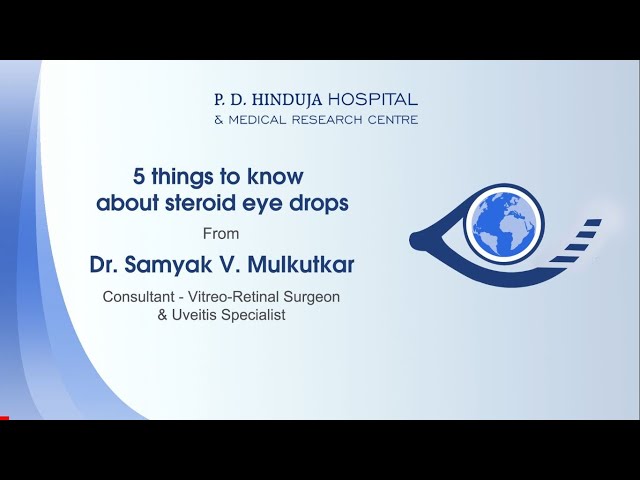 P. D. HINDUJA HOSPITAL
& MEDICAL RESEARCH CENTRE

5 things to know about steroid eye drops

From

Dr. Samyak V. Mulkutkar

Consultant - Vitreo-Retinal Surgeon & Uveitis Specialist